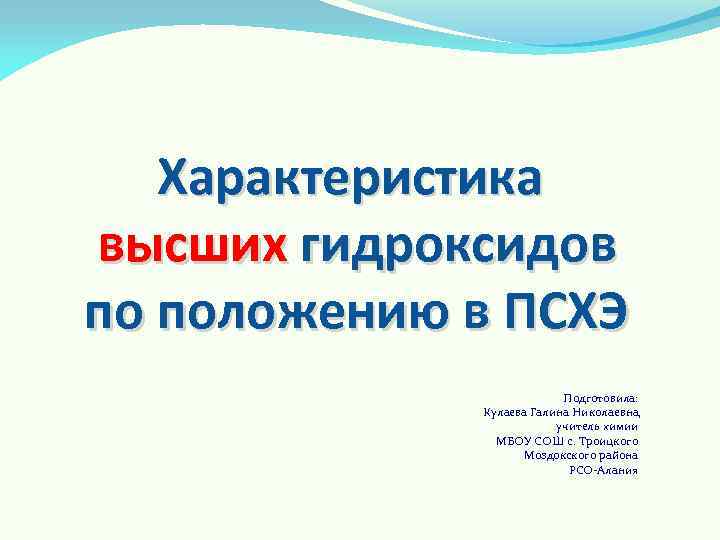 Характеристика высших гидроксидов по положению в ПСХЭ

Подготовила:
Кулаева Галина Николаевна,
учитель химии
МБОУ СОШ с. Троицкого
Моздокского района
РСО-Алания